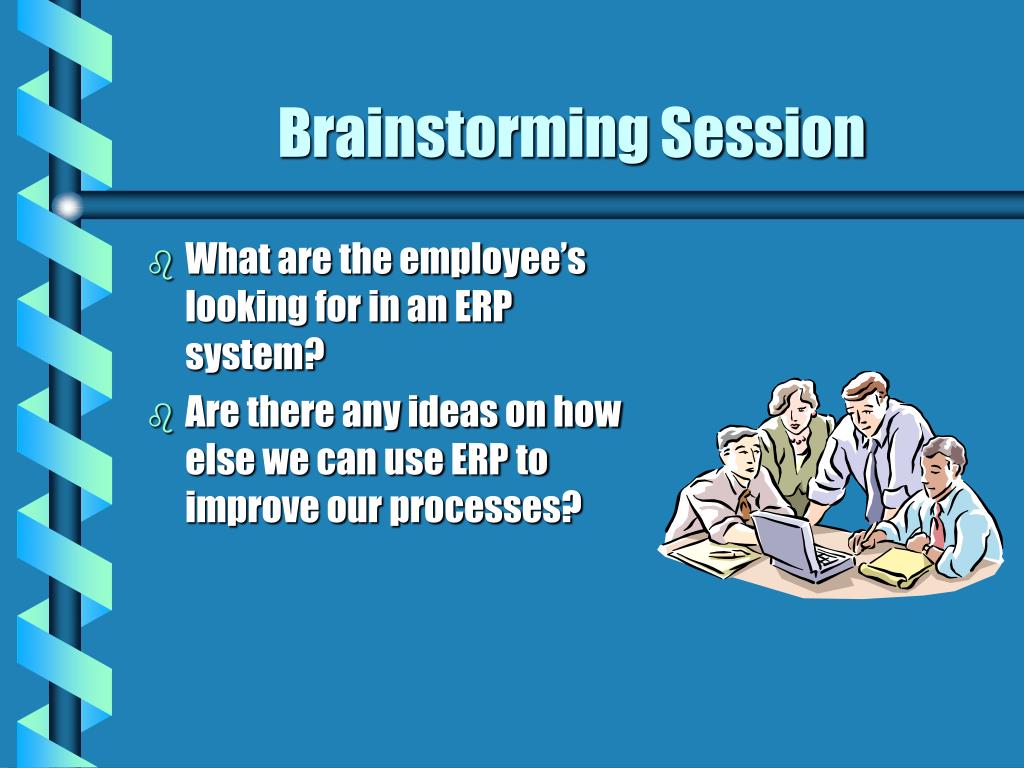 Brainstorming Session

What are the employee’s looking for in an ERP system?

Are there any ideas on how else we can use ERP to improve our processes?